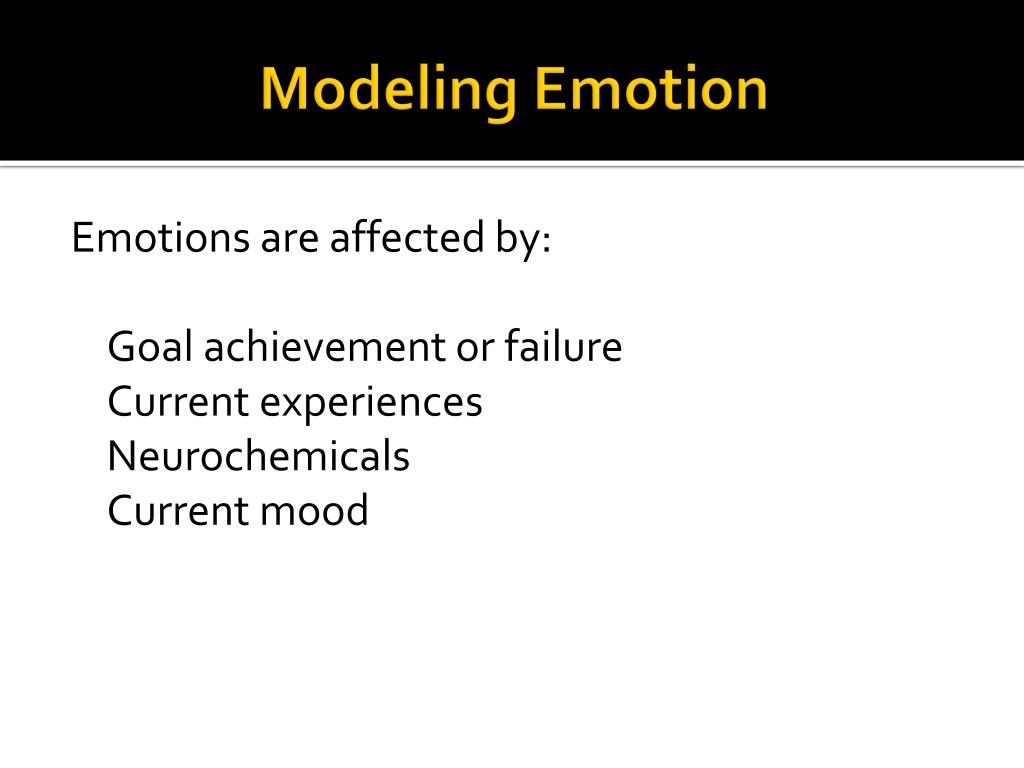 Modeling Emotion

Emotions are affected by:

Goal achievement or failure
Current experiences
Neurochemicals
Current mood